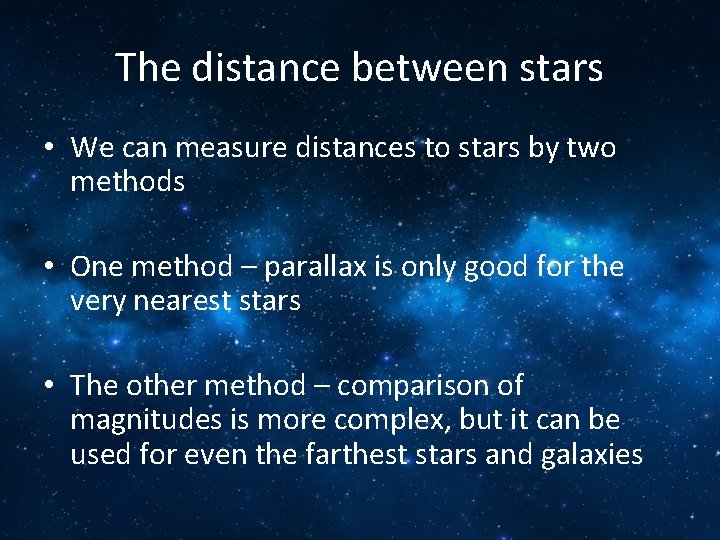 The distance between stars

• We can measure distances to stars by two methods

• One method – parallax is only good for the very nearest stars

• The other method – comparison of magnitudes is more complex, but it can be used for even the farthest stars and galaxies